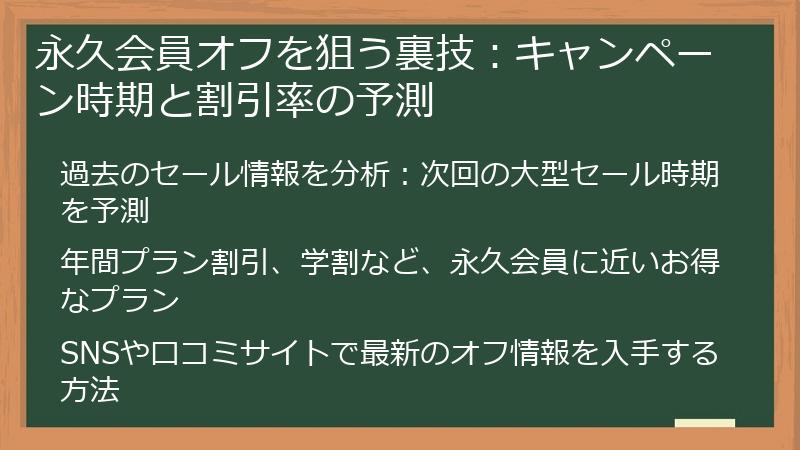 永久会員オフを狙う裏技：キャンペーン時期と割引率の予測

過去のセール情報を分析：次回の大型セール時期を予測

年間プラン割引、学割など、永久会員に近いお得なプラン

SNSや口コミサイトで最新のオフ情報を入手する方法